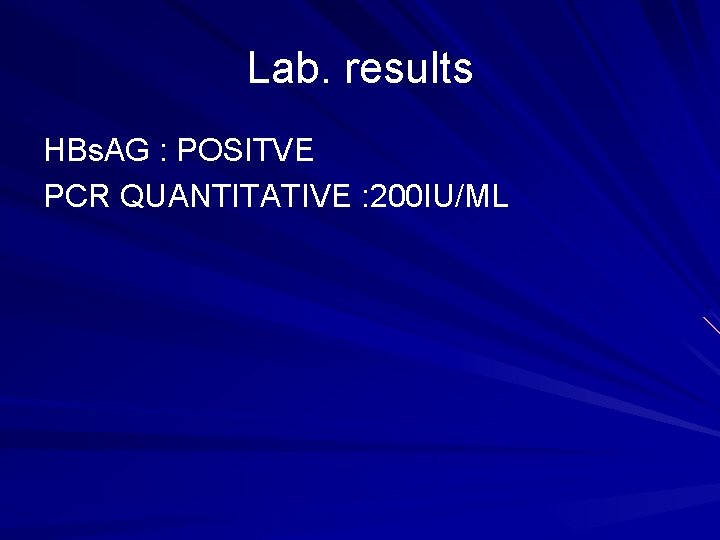 Lab. results

HBsAG : POSITVE
PCR QUANTITATIVE :200IU/ML